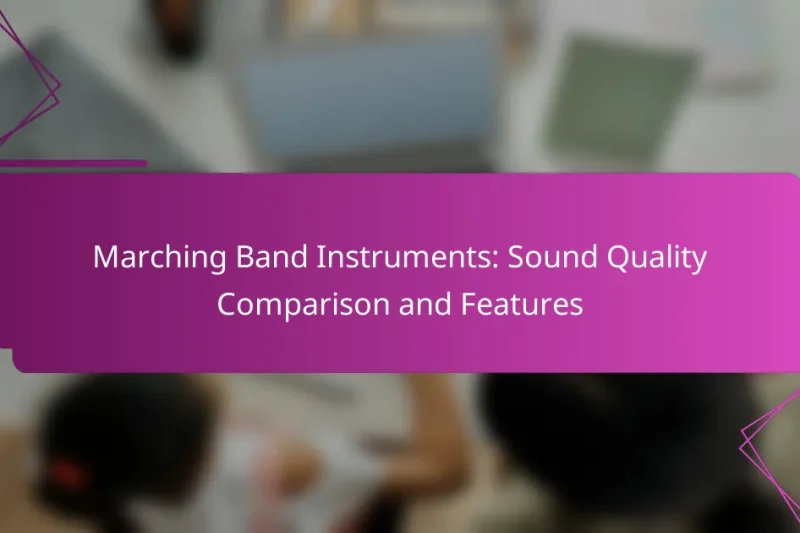 Marching Band Instruments: Sound Quality Comparison and Features